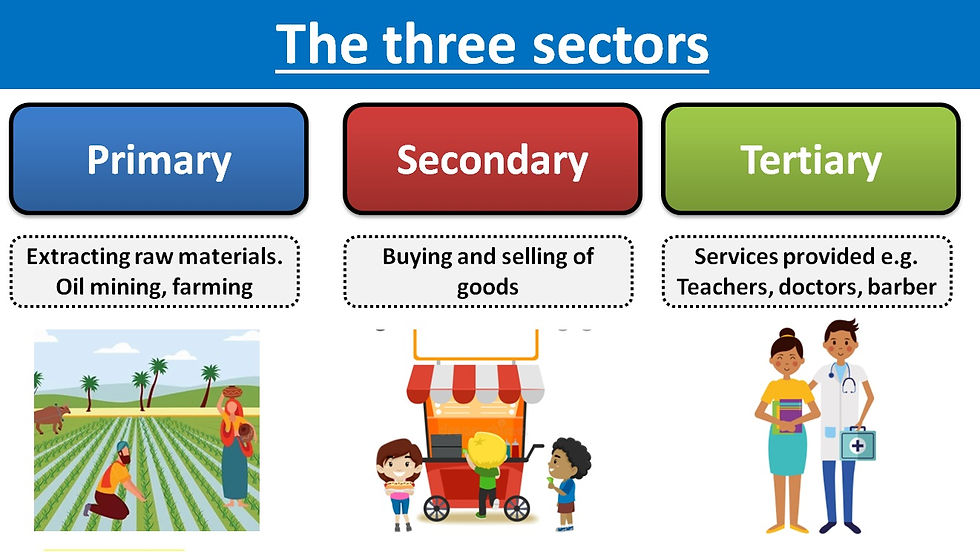 The three sectors

Primary

Extracting raw materials. Oil mining, farming

Secondary

Buying and selling of goods

Tertiary

Services provided e.g. Teachers, doctors, barber